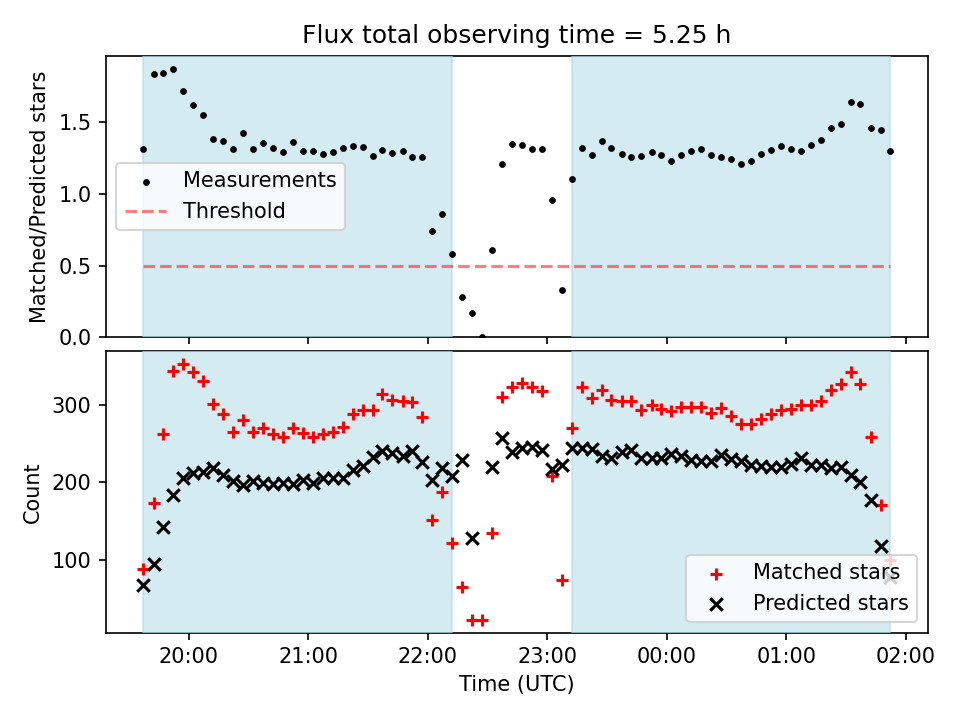 Flux total observing time = 5.25 h

Matched/Predicted stars

1.5
1.0
0.5
0.0

Measurements
Threshold

Count

300
200
100

Matched stars
Predicted stars

20:00
21:00
22:00
23:00
00:00
01:00
02:00

Time (UTC)